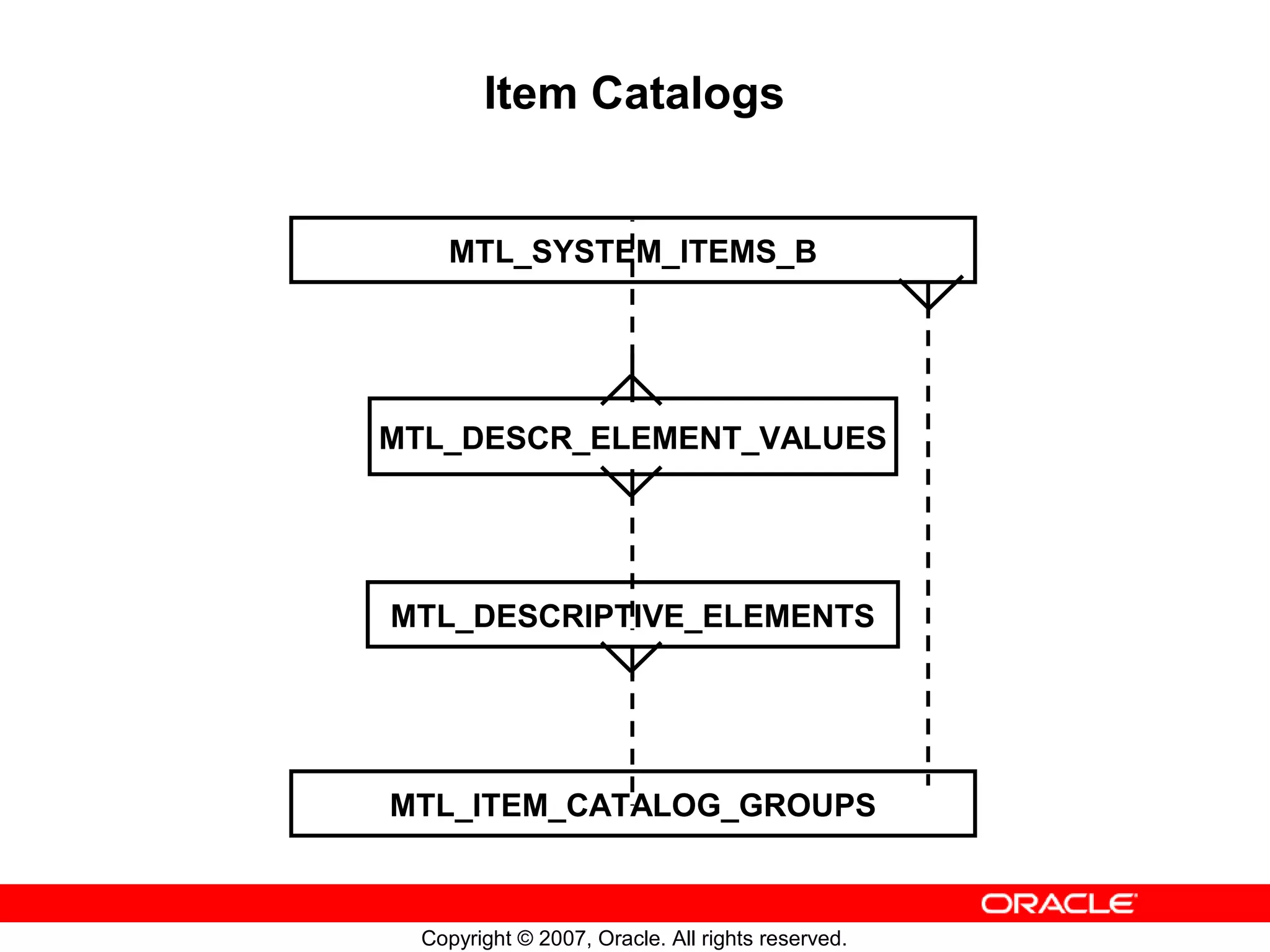 Item Catalogs

MTL_SYSTEM_ITEMS_B

MTL_DESCR_ELEMENT_VALUES

MTL_DESCRIPTIVE_ELEMENTS

MTL_ITEM_CATALOG_GROUPS

ORACLE

Copyright © 2007, Oracle. All rights reserved.